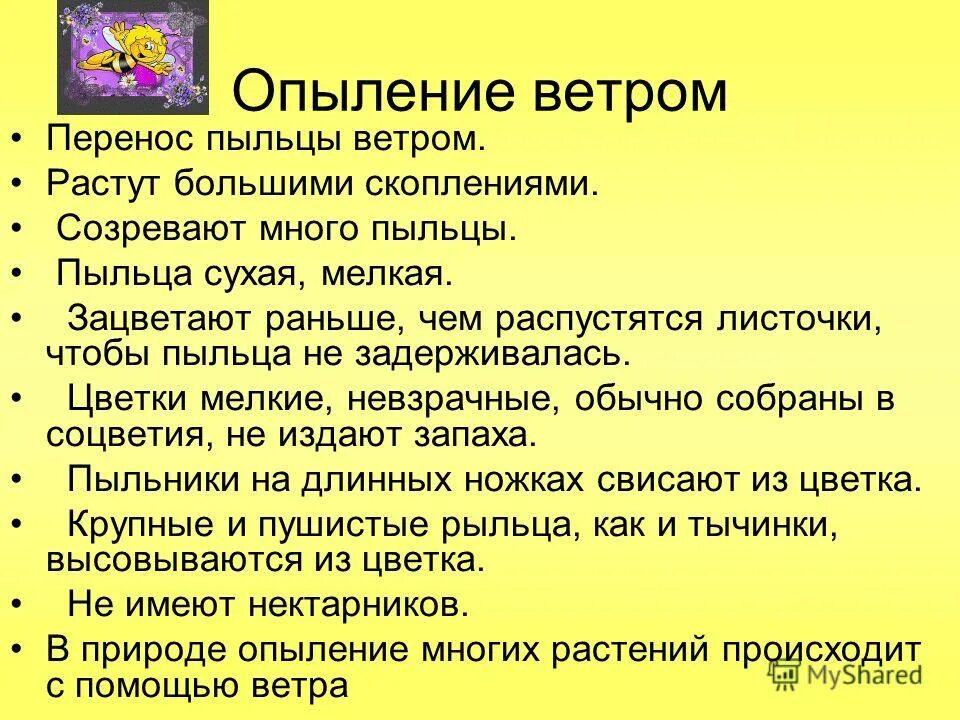 Опыление ветром

• Перенос пыльцы ветром.
• Растут большими скоплениями.
• Созревают много пыльцы.
• Пыльца сухая, мелкая.
• Зацветают раньше, чем распустятся листочки, чтобы пыльца не задерживалась.
• Цветки мелкие, невзрачные, обычно собраны в соцветия, не издают запаха.
• Пыльники на длинных ножках свисают из цветка.
• Крупные и пушистые рыльца, как и тычинки, высовываются из цветка.
• Не имеют нектарников.
• В природе опыление многих растений происходит с помощью ветра

MyShared